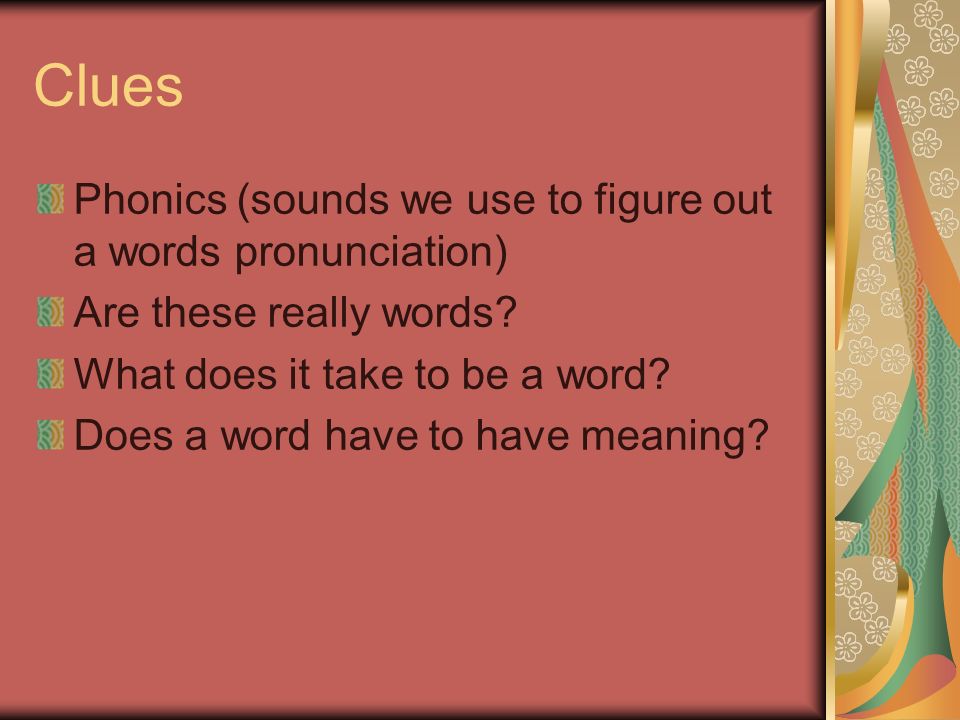 Clues

Phonics (sounds we use to figure out a words pronunciation)

Are these really words?

What does it take to be a word?

Does a word have to have meaning?